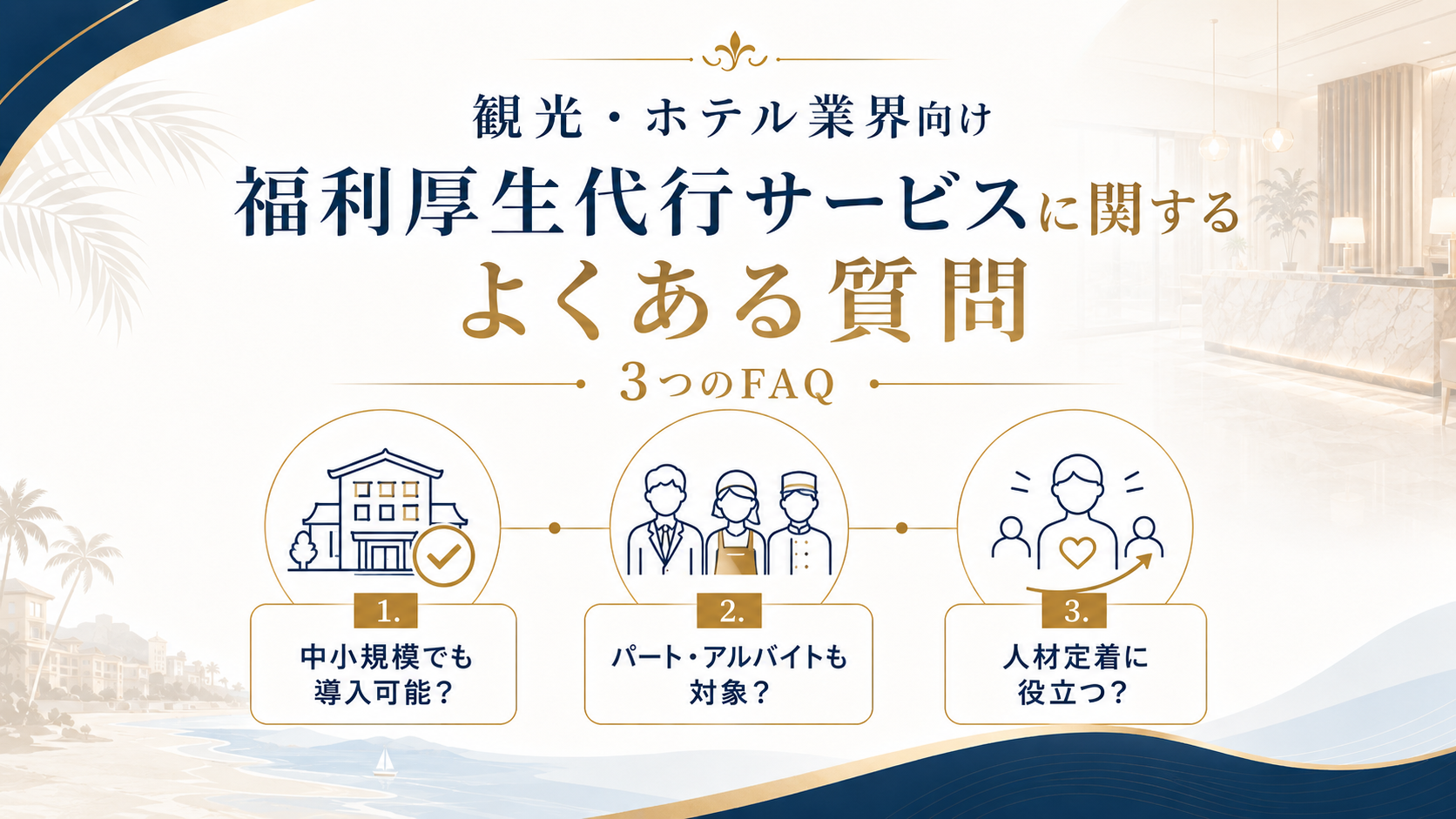 観光・ホテル業界向け

福利厚生代行サービスに関する

よくある質問

3つのFAQ

1.
中小規模でも導入可能？

2.
パート・アルバイトも対象？

3.
人材定着に役立つ？